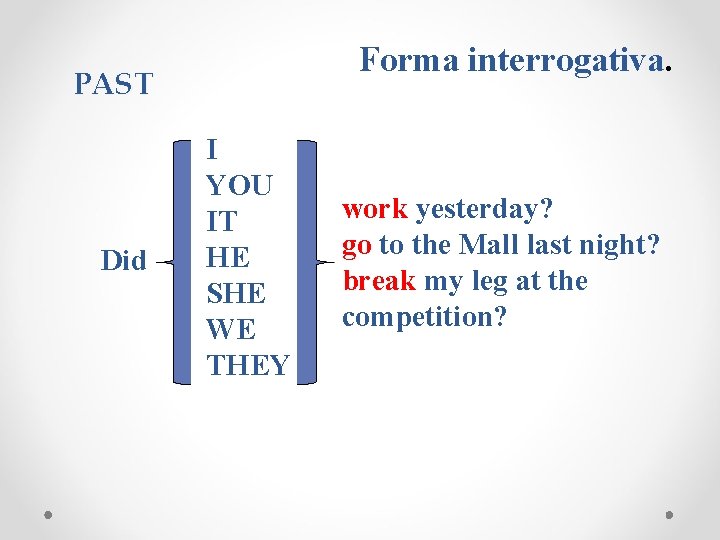 Forma interrogativa.

PAST

Did

I
YOU
IT
HE
SHE
WE
THEY

work yesterday?
go to the Mall last night?
break my leg at the competition?